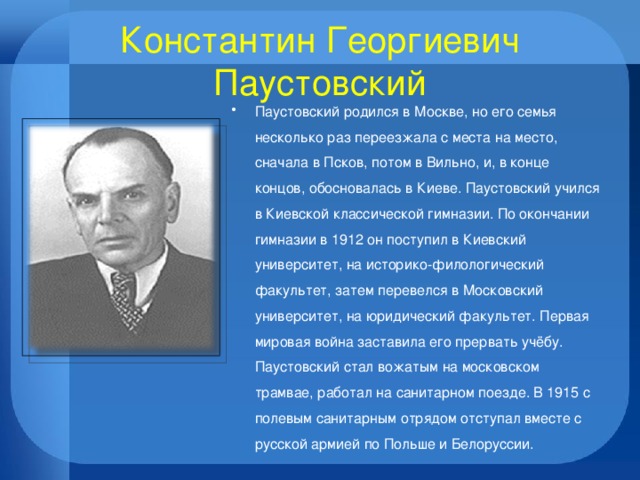 Константин Георгиевич Паустовский

• Паустовский родился в Москве, но его семья несколько раз переезжала с места на место, сначала в Псков, потом в Вильно, и, в конце концов, обосновалась в Киеве. Паустовский учился в Киевской классической гимназии. По окончании гимназии в 1912 он поступил в Киевский университет, на историко-филологический факультет, затем перевелся в Московский университет, на юридический факультет. Первая мировая война заставила его прервать учёбу. Паустовский стал вожатым на московском трамвае, работал на санитарном поезде. В 1915 с полевым санитарным отрядом отступал вместе с русской армией по Польше и Белоруссии.